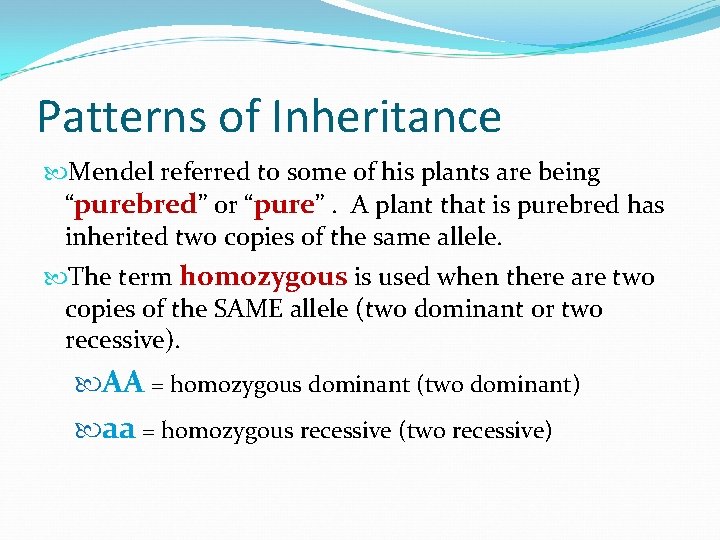 Patterns of Inheritance

Mendel referred to some of his plants are being “purebred” or “pure” . A plant that is purebred has inherited two copies of the same allele.

The term homozygous is used when there are two copies of the SAME allele (two dominant or two recessive).

AA = homozygous dominant (two dominant)

aa = homozygous recessive (two recessive)